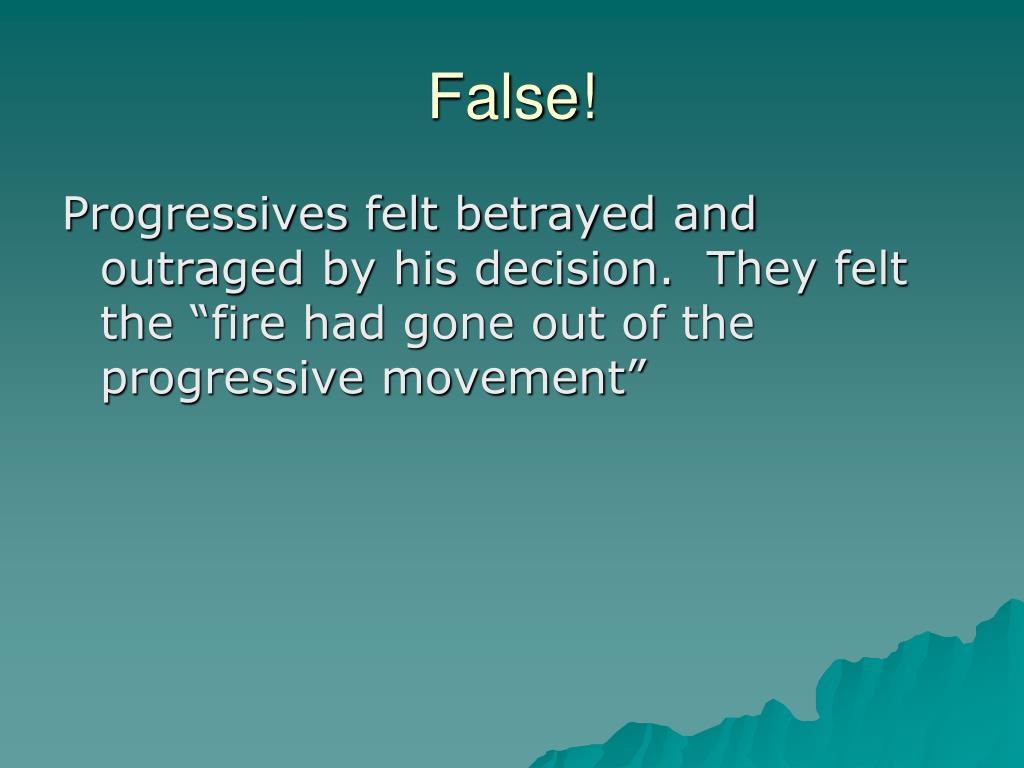 False!

Progressives felt betrayed and outraged by his decision.  They felt the “fire had gone out of the progressive movement”